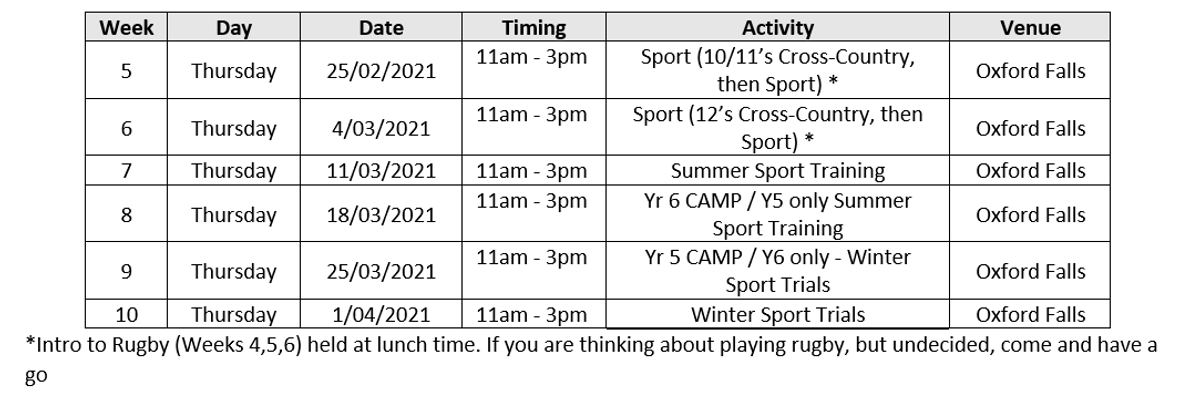 | Week | Day | Date | Timing | Activity | Venue |
|---|---|---|---|---|---|
| 5 | Thursday | 25/02/2021 | 11am - 3pm | Sport (10/11's Cross-Country, then Sport) * | Oxford Falls |
| 6 | Thursday | 4/03/2021 | 11am - 3pm | Sport (12's Cross-Country, then Sport) * | Oxford Falls |
| 7 | Thursday | 11/03/2021 | 11am - 3pm | Summer Sport Training | Oxford Falls |
| 8 | Thursday | 18/03/2021 | 11am - 3pm | Yr 6 CAMP / Y5 only Summer Sport Training | Oxford Falls |
| 9 | Thursday | 25/03/2021 | 11am - 3pm | Yr 5 CAMP / Y6 only - Winter Sport Trials | Oxford Falls |
| 10 | Thursday | 1/04/2021 | 11am - 3pm | Winter Sport Trials | Oxford Falls |

*Intro to Rugby (Weeks 4,5,6) held at lunch time. If you are thinking about playing rugby, but undecided, come and have a go